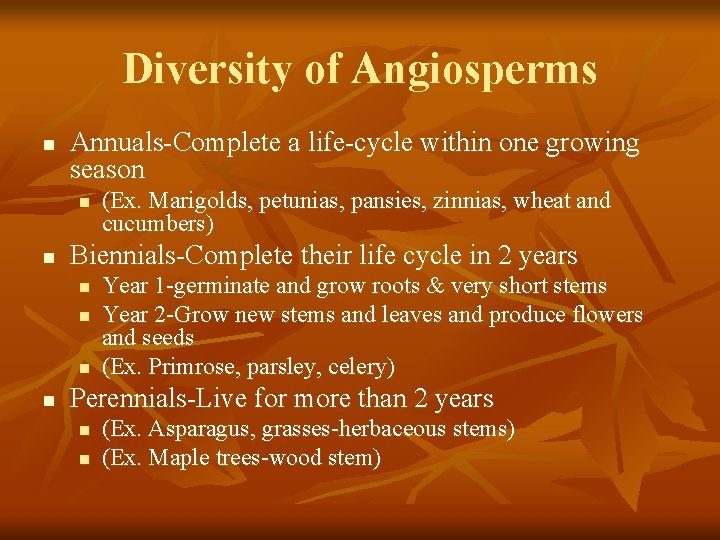 Diversity of Angiosperms

- Annuals-Complete a life-cycle within one growing season
  - (Ex. Marigolds, petunias, pansies, zinnias, wheat and cucumbers)
- Biennials-Complete their life cycle in 2 years
  - Year 1-germinate and grow roots & very short stems
  - Year 2-Grow new stems and leaves and produce flowers and seeds
  - (Ex. Primrose, parsley, celery)
- Perennials-Live for more than 2 years
  - (Ex. Asparagus, grasses-herbaceous stems)
  - (Ex. Maple trees-wood stem)